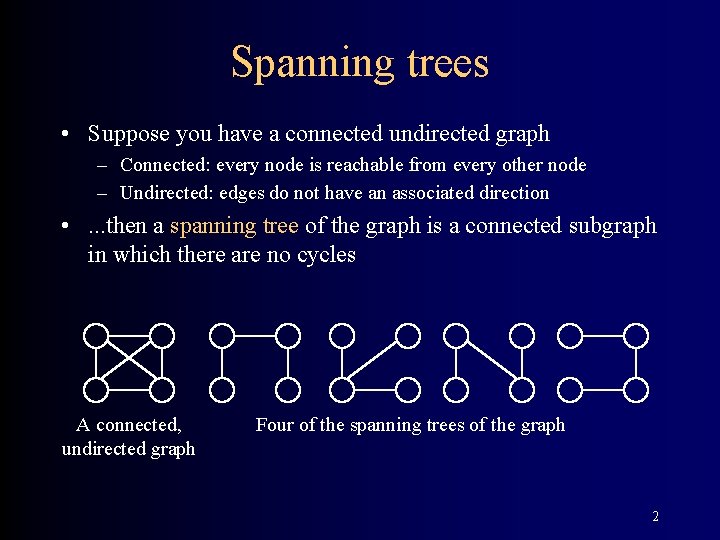 Spanning trees

• Suppose you have a connected undirected graph
– Connected: every node is reachable from every other node
– Undirected: edges do not have an associated direction

• ...then a spanning tree of the graph is a connected subgraph in which there are no cycles

A connected, undirected graph

Four of the spanning trees of the graph

2